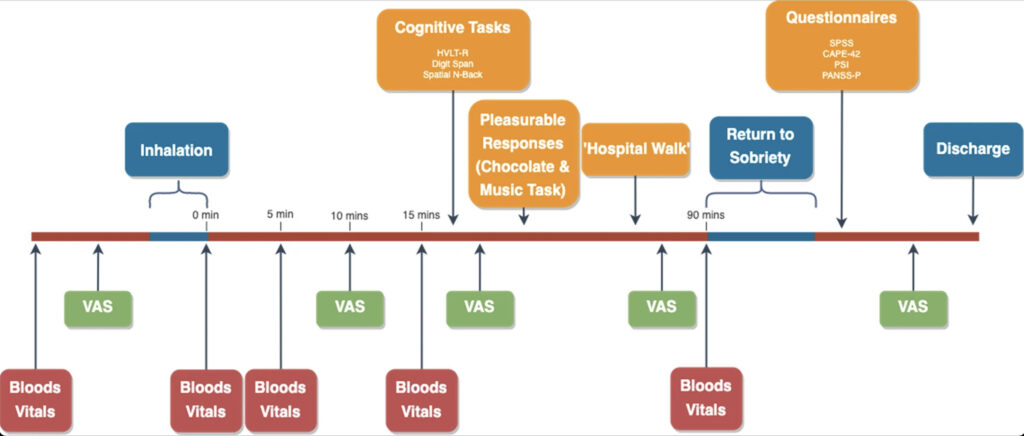 Cognitive Tasks
HVLT-R
Digit Span
Spatial N-Back

Questionnaires
SPSS
CAPE-42
PSI
PANSS-P

Inhalation

Pleasurable Responses (Chocolate & Music Task)

'Hospital Walk'

Return to Sobriety

Discharge

0 min
5 min
10 mins
15 mins
90 mins

VAS
VAS
VAS
VAS
VAS

Bloods
Vitals

Bloods
Vitals

Bloods
Vitals

Bloods
Vitals

Bloods
Vitals